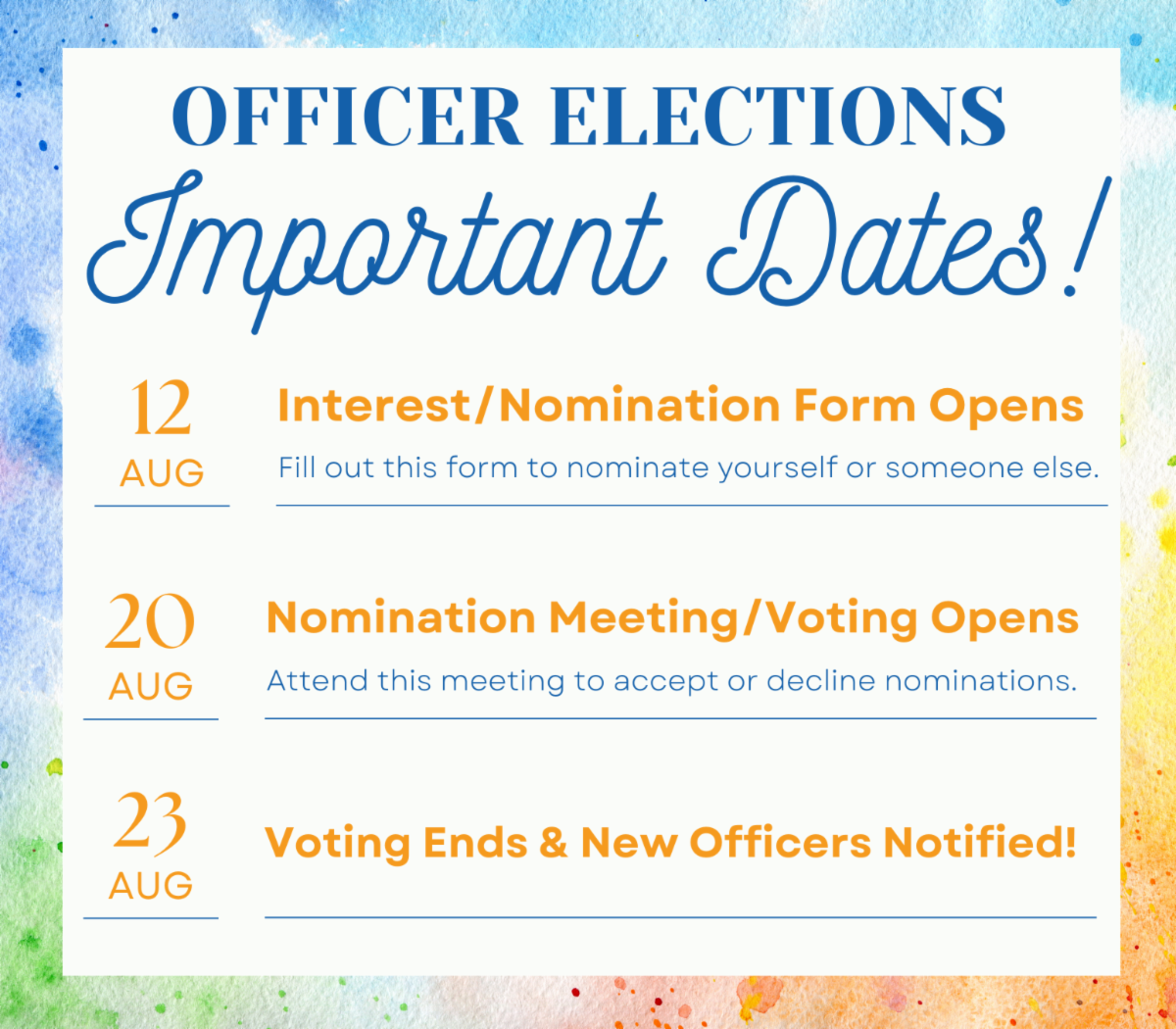 OFFICER ELECTIONS
Important Dates!

12
AUG

Interest/Nomination Form Opens
Fill out this form to nominate yourself or someone else.

20
AUG

Nomination Meeting/Voting Opens
Attend this meeting to accept or decline nominations.

23
AUG

Voting Ends & New Officers Notified!